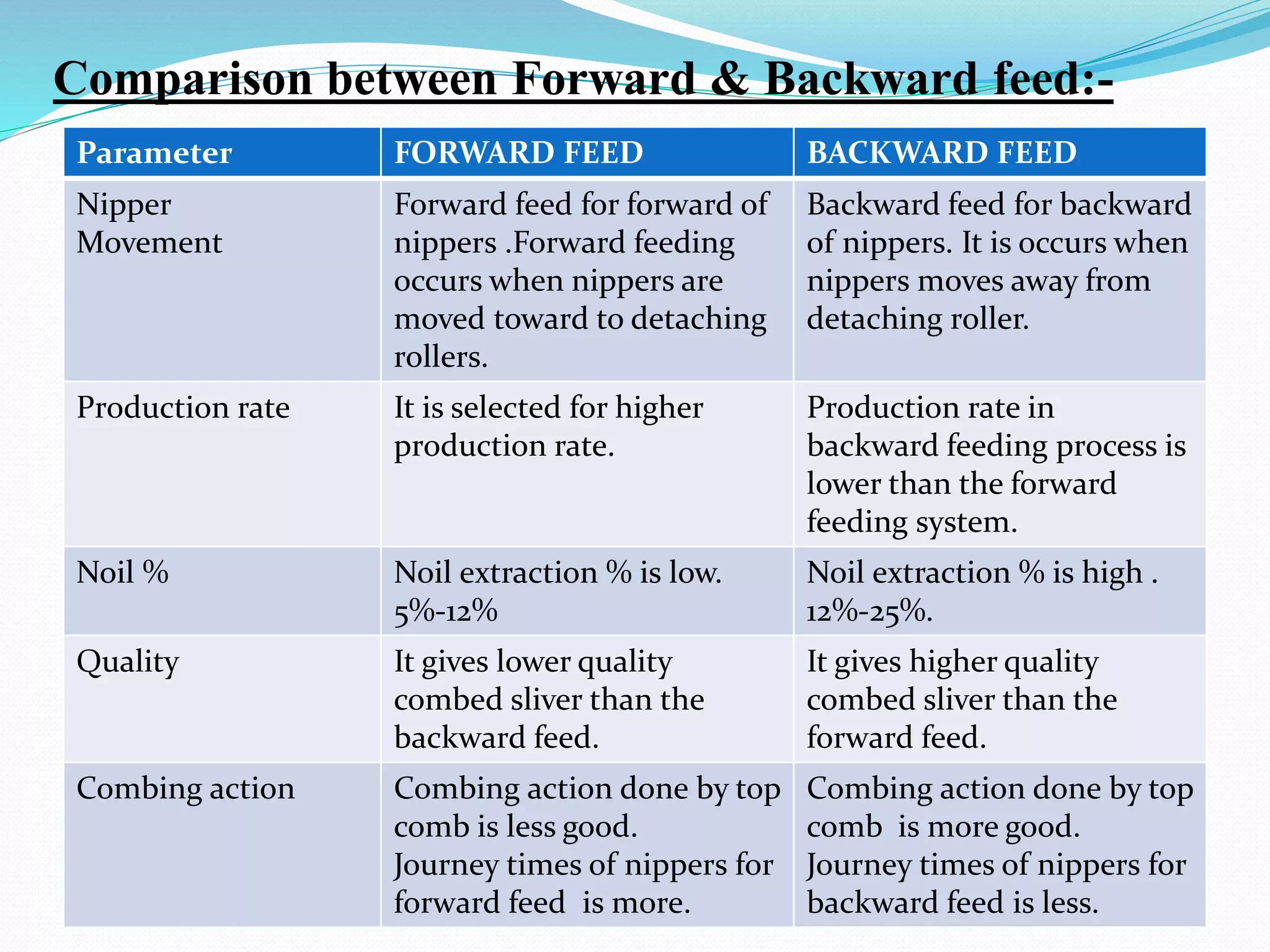 Comparison between Forward & Backward feed:-

| Parameter | FORWARD FEED | BACKWARD FEED |
|---|---|---|
| Nipper Movement | Forward feed for forward of nippers .Forward feeding occurs when nippers are moved toward to detaching rollers. | Backward feed for backward of nippers. It is occurs when nippers moves away from detaching roller. |
| Production rate | It is selected for higher production rate. | Production rate in backward feeding process is lower than the forward feeding system. |
| Noil % | Noil extraction % is low. 5%-12% | Noil extraction % is high . 12%-25%. |
| Quality | It gives lower quality combed sliver than the backward feed. | It gives higher quality combed sliver than the forward feed. |
| Combing action | Combing action done by top comb is less good. Journey times of nippers for forward feed is more. | Combing action done by top comb is more good. Journey times of nippers for backward feed is less. |